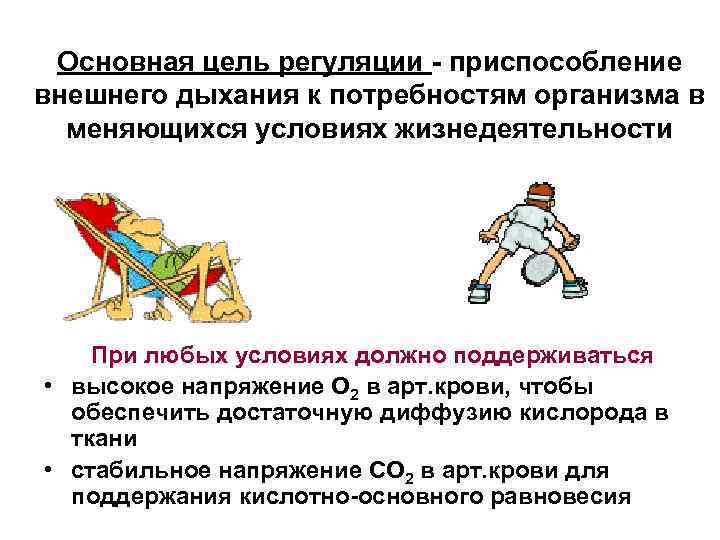 Основная цель регуляции - приспособление внешнего дыхания к потребностям организма в меняющихся условиях жизнедеятельности

При любых условиях должно поддерживаться

• высокое напряжение $O_2$ в арт.крови, чтобы обеспечить достаточную диффузию кислорода в ткани

• стабильное напряжение $CO_2$ в арт.крови для поддержания кислотно-основного равновесия